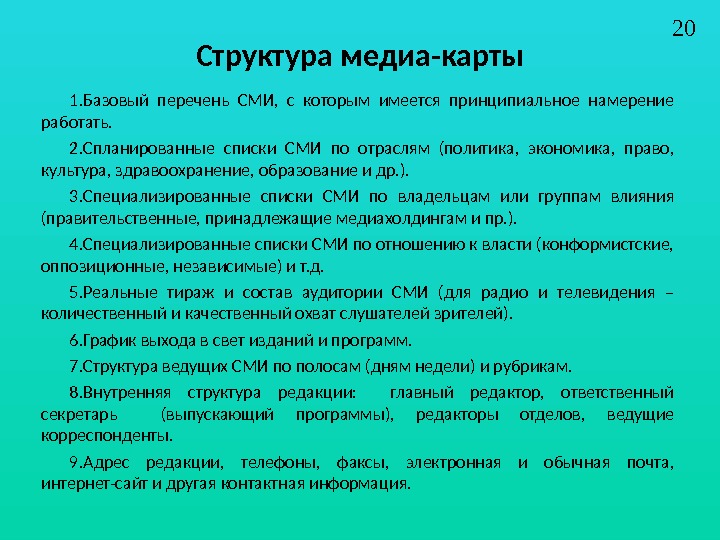 20

Структура медиа-карты

1.Базовый перечень СМИ, с которым имеется принципиальное намерение работать.

2.Спланированные списки СМИ по отраслям (политика, экономика, право, культура, здравоохранение, образование и др.).

3.Специализированные списки СМИ по владельцам или группам влияния (правительственные, принадлежащие медиахолдингам и пр.).

4.Специализированные списки СМИ по отношению к власти (конформистские, оппозиционные, независимые) и т.д.

5.Реальные тираж и состав аудитории СМИ (для радио и телевидения – количественный и качественный охват слушателей зрителей).

6.График выхода в свет изданий и программ.

7.Структура ведущих СМИ по полосам (дням недели) и рубрикам.

8.Внутренняя структура редакции: главный редактор, ответственный секретарь (выпускающий программы), редакторы отделов, ведущие корреспонденты.

9.Адрес редакции, телефоны, факсы, электронная и обычная почта, интернет-сайт и другая контактная информация.